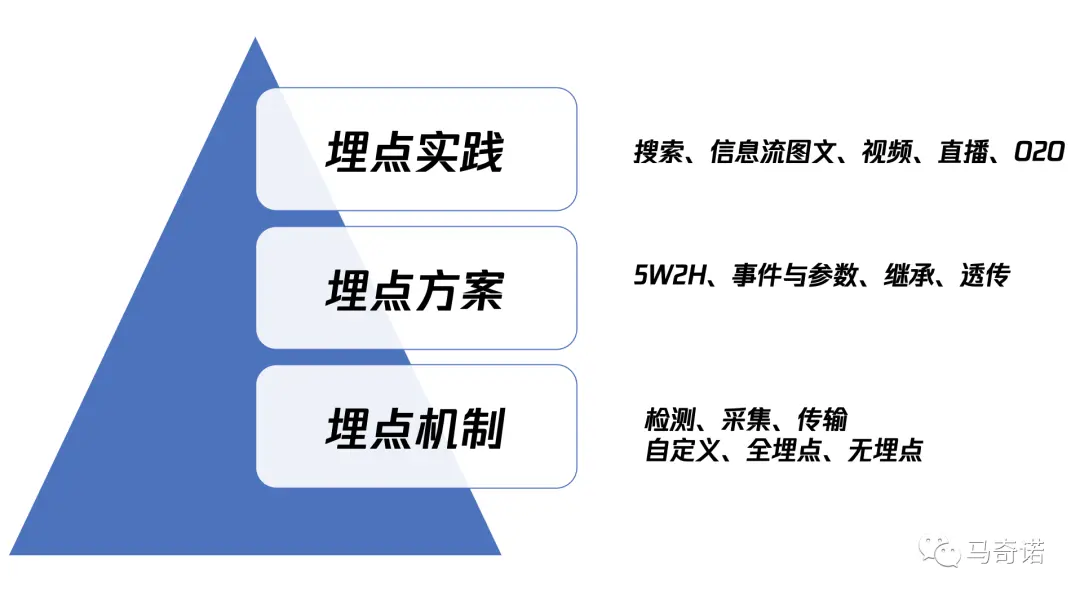 埋点实践

搜索、信息流图文、视频、直播、O2O

埋点方案

5W2H、事件与参数、继承、透传

埋点机制

检测、采集、传输
自定义、全埋点、无埋点

马奇诺